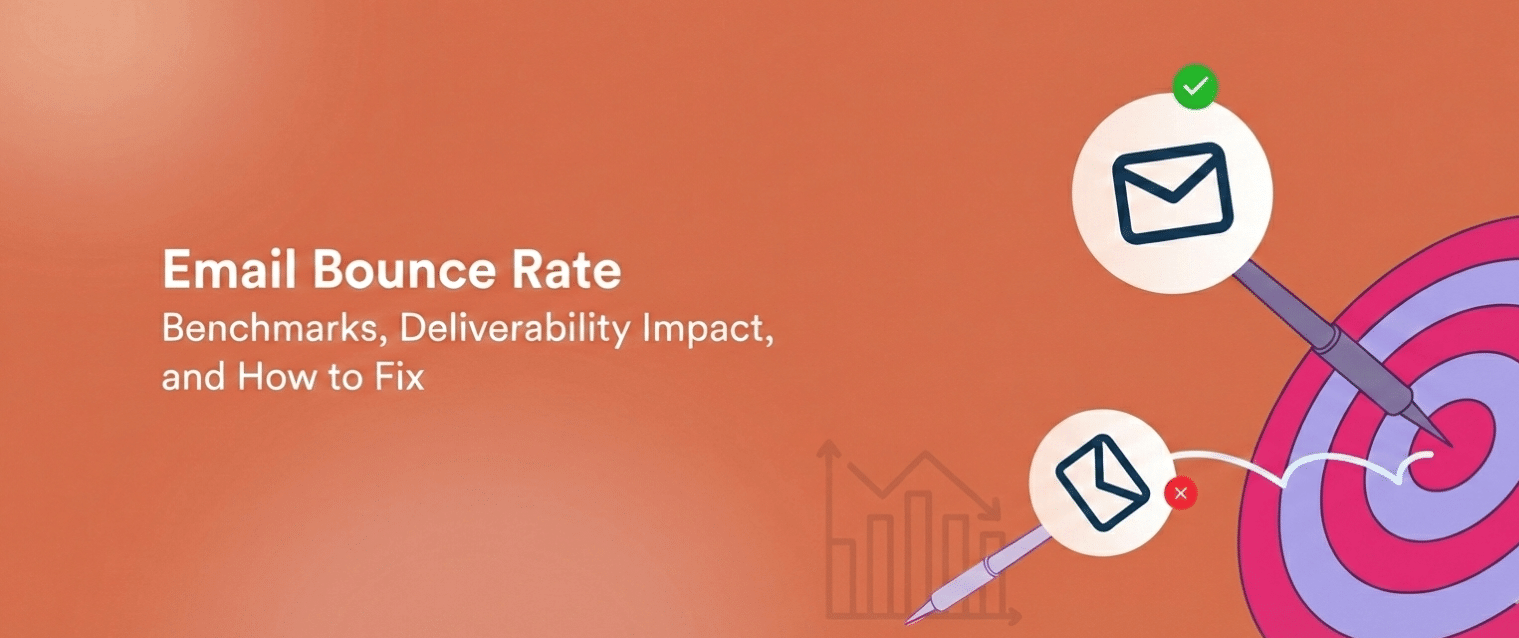 Email Bounce Rate
Benchmarks, Deliverability Impact, and How to Fix